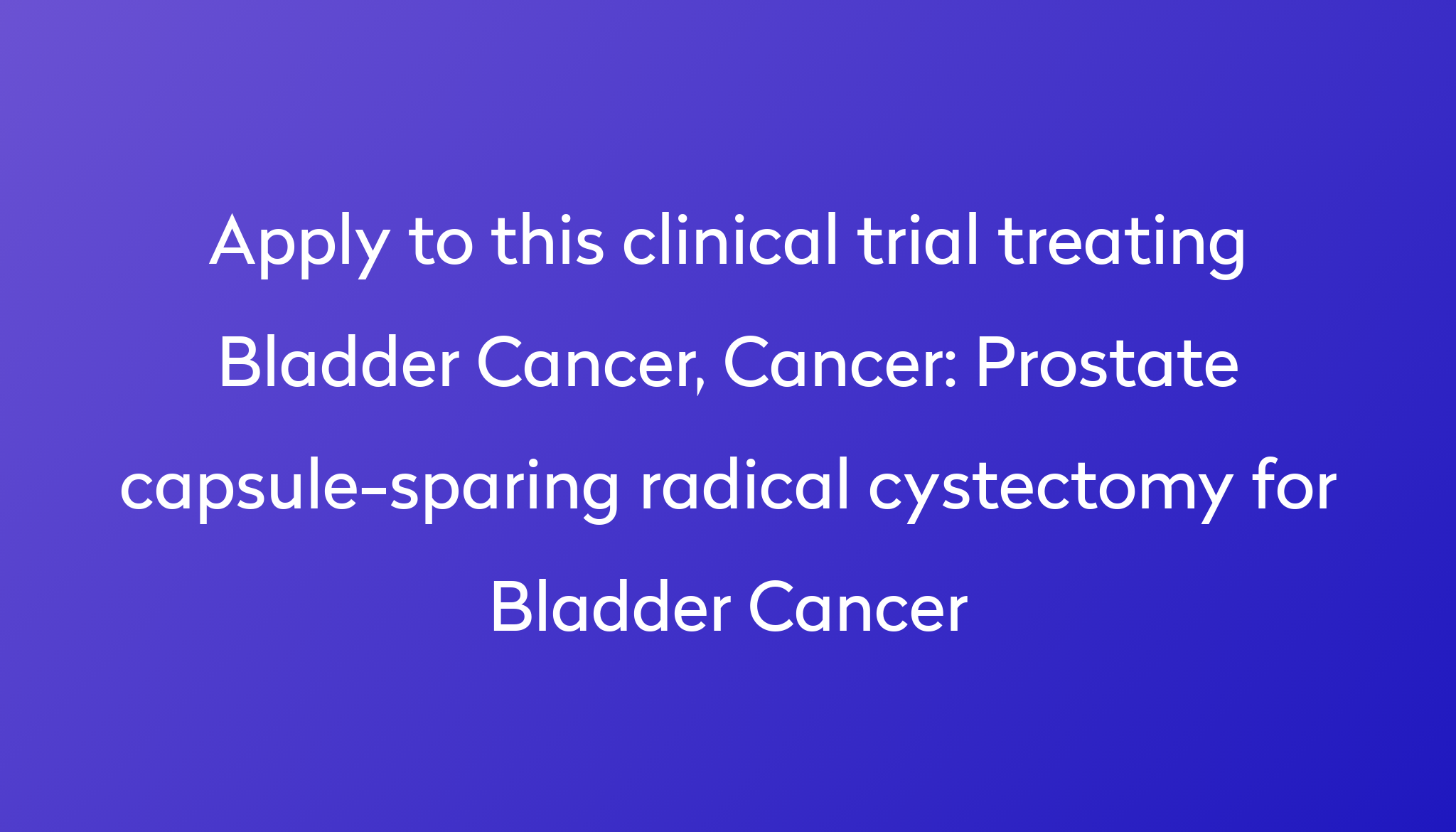 Apply to this clinical trial treating Bladder Cancer, Cancer: Prostate capsule-sparing radical cystectomy for Bladder Cancer